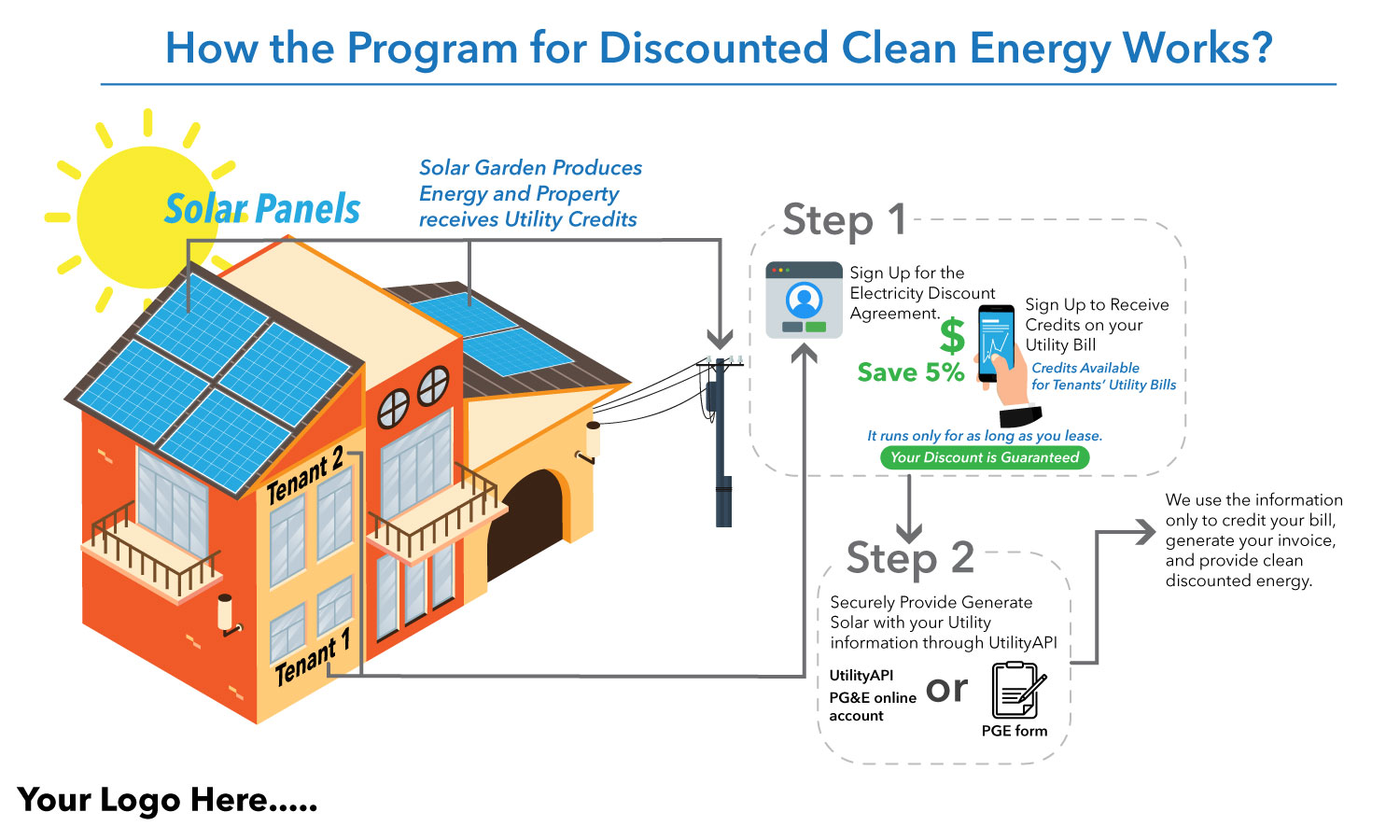 How the Program for Discounted Clean Energy Works?

Solar Panels

Solar Garden Produces Energy and Property receives Utility Credits

Tenant 2

Tenant 1

Step 1

Sign Up for the Electricity Discount Agreement.

$

Save 5%

Sign Up to Receive Credits on your Utility Bill

Credits Available for Tenants' Utility Bills

It runs only for as long as you lease.

Your Discount is Guaranteed

Step 2

Securely Provide Generate Solar with your Utility information through UtilityAPI

UtilityAPI
PG&E online account

or

PGE form

We use the information only to credit your bill, generate your invoice, and provide clean discounted energy.

Your Logo Here.....